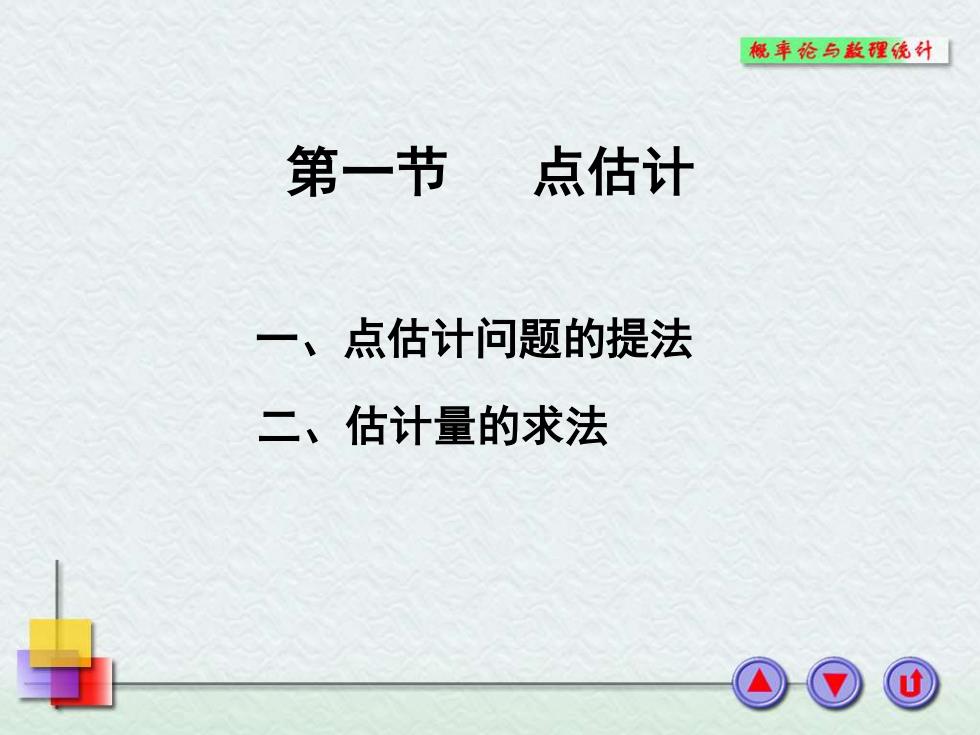 概率论与数理统计

第一节　点估计

一、点估计问题的提法

二、估计量的求法